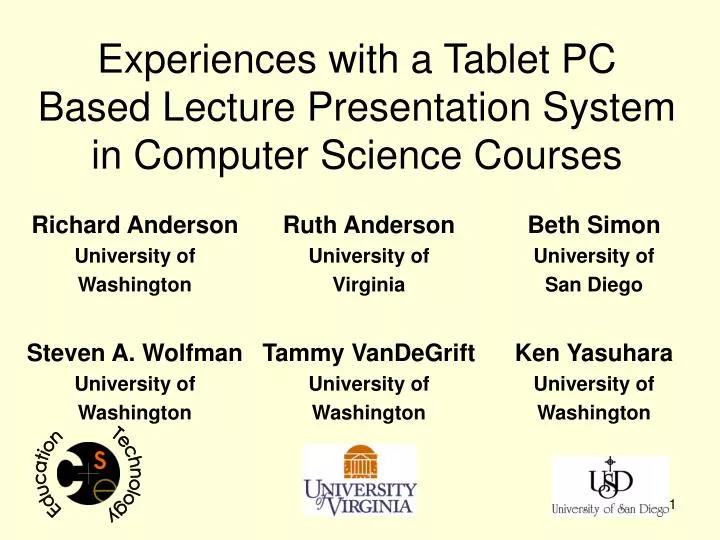 Experiences with a Tablet PC Based Lecture Presentation System in Computer Science Courses

Richard Anderson
University of Washington

Ruth Anderson
University of Virginia

Beth Simon
University of San Diego

Steven A. Wolfman
University of Washington

Tammy VanDeGrift
University of Washington

Ken Yasuhara
University of Washington

Education Technology

C S E

UNIVERSITY of VIRGINIA

USD
University of San Diego

1